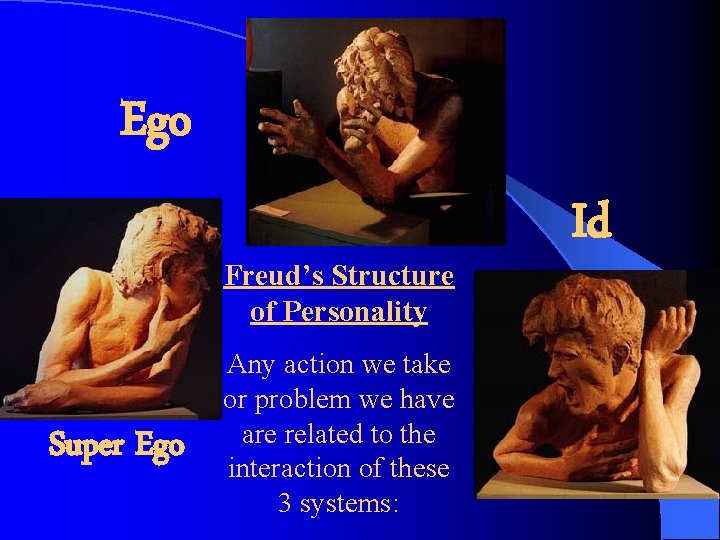 Ego

Id

Freud's Structure of Personality

Any action we take or problem we have are related to the interaction of these 3 systems:

Super Ego